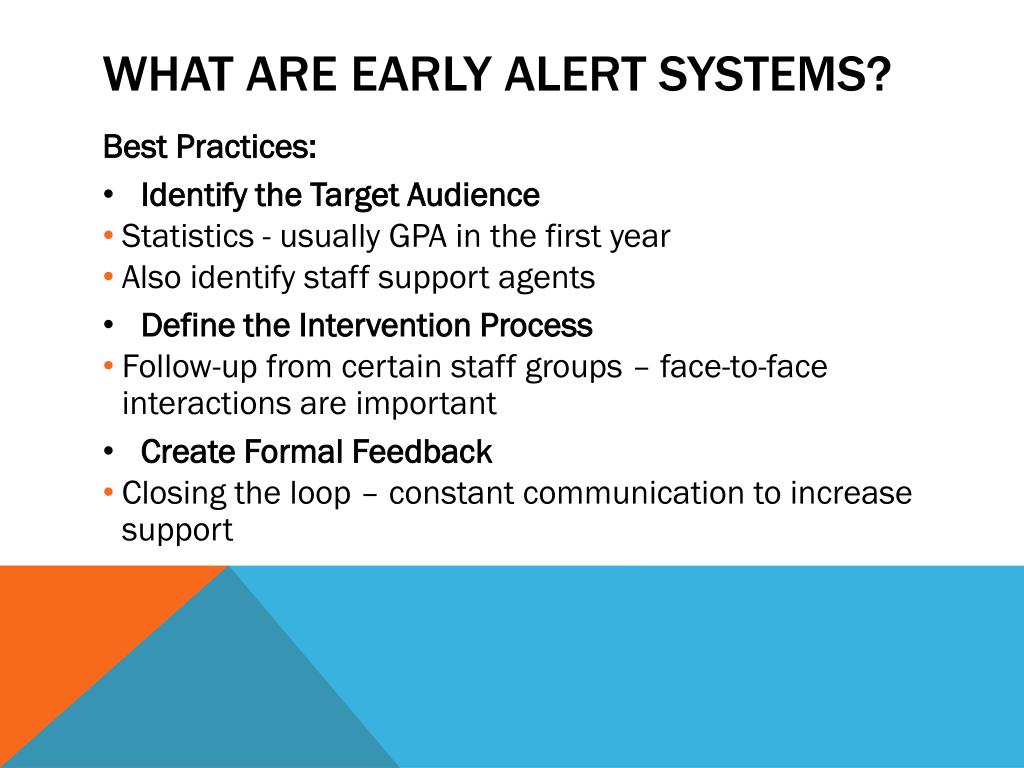 WHAT ARE EARLY ALERT SYSTEMS?

Best Practices:

• Identify the Target Audience

• Statistics - usually GPA in the first year

• Also identify staff support agents

• Define the Intervention Process

• Follow-up from certain staff groups – face-to-face interactions are important

• Create Formal Feedback

• Closing the loop – constant communication to increase support